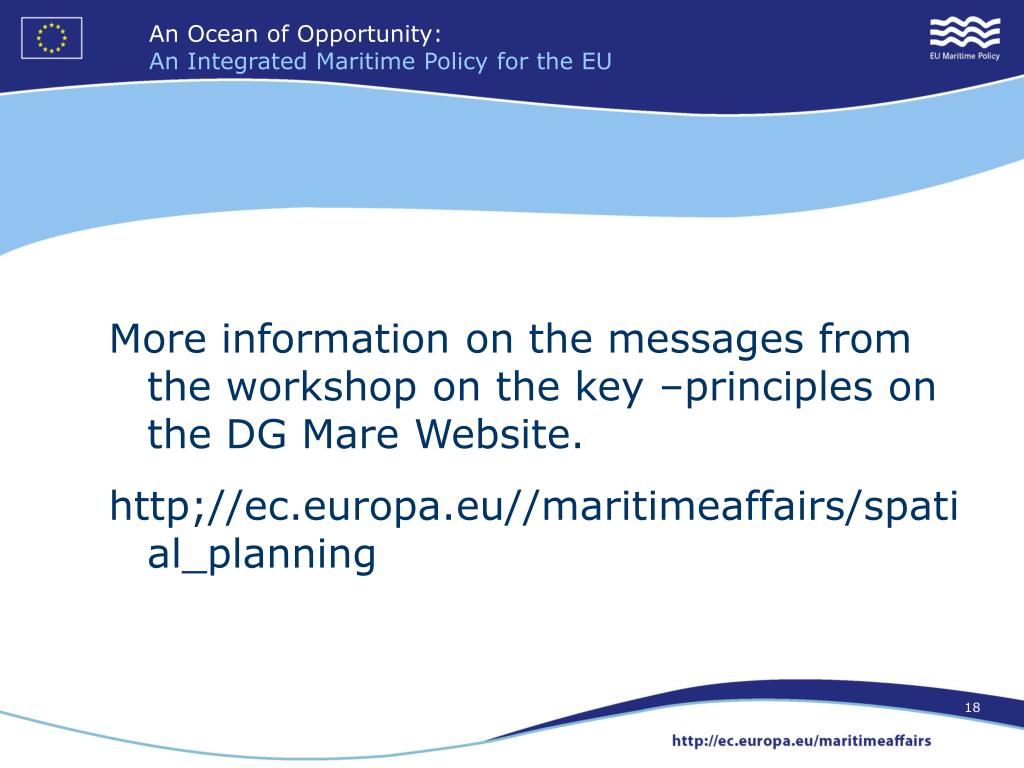 An Ocean of Opportunity:
An Integrated Maritime Policy for the EU

EU Maritime Policy

More information on the messages from the workshop on the key –principles on the DG Mare Website.

http;//ec.europa.eu//maritimeaffairs/spatial_planning

18

http://ec.europa.eu/maritimeaffairs